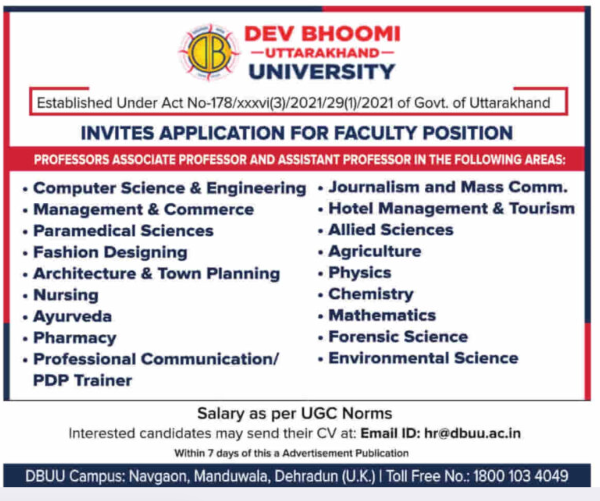 DB

DEV BHOOMI
—UTTARAKHAND—
UNIVERSITY

Established Under Act No-178/xxxvi(3)/2021/29(1)/2021 of Govt. of Uttarakhand

INVITES APPLICATION FOR FACULTY POSITION

PROFESSORS ASSOCIATE PROFESSOR AND ASSISTANT PROFESSOR IN THE FOLLOWING AREAS:

• Computer Science & Engineering
• Management & Commerce
• Paramedical Sciences
• Fashion Designing
• Architecture & Town Planning
• Nursing
• Ayurveda
• Pharmacy
• Professional Communication/ PDP Trainer

• Journalism and Mass Comm.
• Hotel Management & Tourism
• Allied Sciences
• Agriculture
• Physics
• Chemistry
• Mathematics
• Forensic Science
• Environmental Science

Salary as per UGC Norms

Interested candidates may send their CV at: Email ID: hr@dbuu.ac.in

Within 7 days of this a Advertisement Publication

DBUU Campus: Navgaon, Manduwala, Dehradun (U.K.) | Toll Free No.: 1800 103 4049